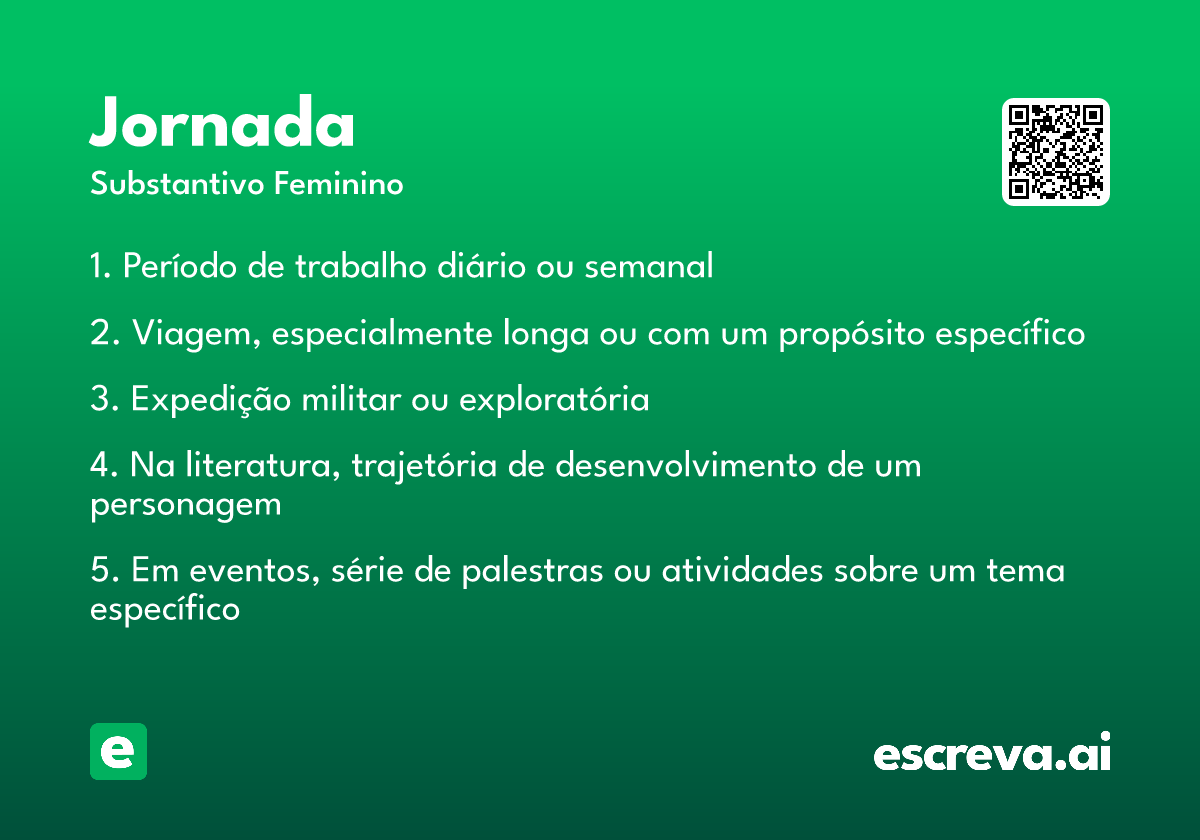 Jornada
Substantivo Feminino

1. Período de trabalho diário ou semanal

2. Viagem, especialmente longa ou com um propósito específico

3. Expedição militar ou exploratória

4. Na literatura, trajetória de desenvolvimento de um personagem

5. Em eventos, série de palestras ou atividades sobre um tema específico

e

escreva.ai